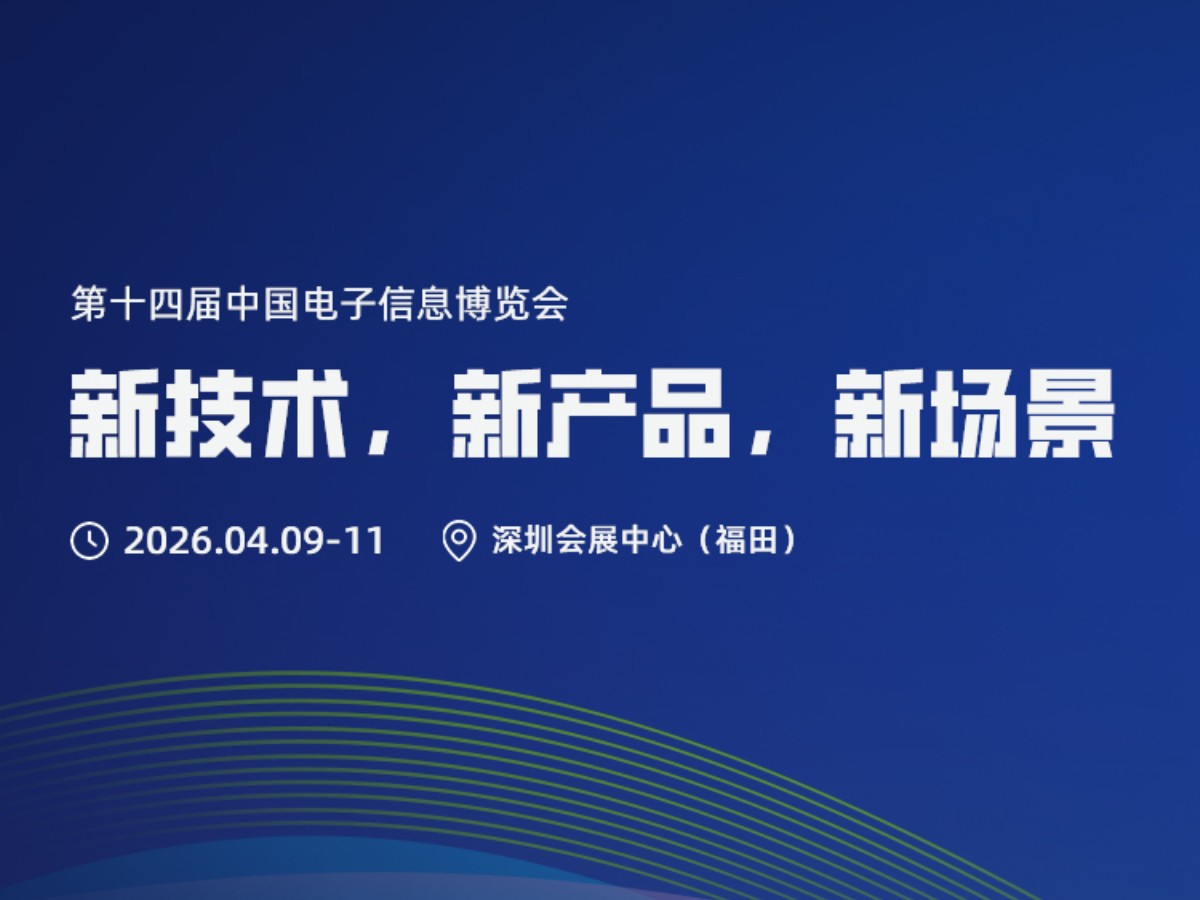 第十四届中国电子信息博览会

新技术，新产品，新场景

2026.04.09-11

深圳会展中心（福田）